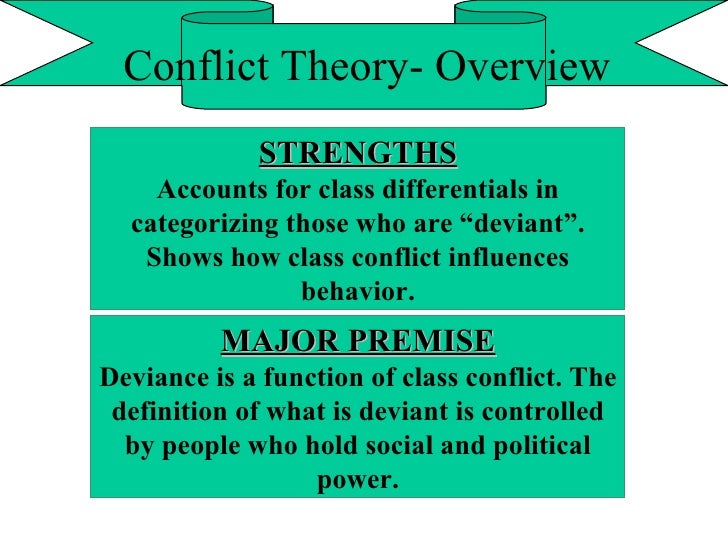 Conflict Theory- Overview

STRENGTHS
Accounts for class differentials in categorizing those who are “deviant”. Shows how class conflict influences behavior.

MAJOR PREMISE
Deviance is a function of class conflict. The definition of what is deviant is controlled by people who hold social and political power.